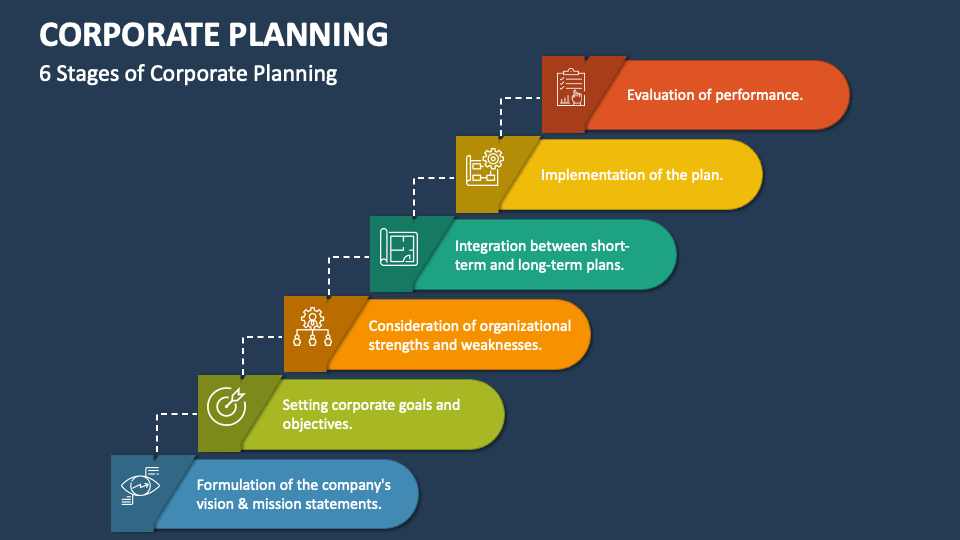 CORPORATE PLANNING

6 Stages of Corporate Planning

Evaluation of performance.

Implementation of the plan.

Integration between short-term and long-term plans.

Consideration of organizational strengths and weaknesses.

Setting corporate goals and objectives.

Formulation of the company's vision & mission statements.